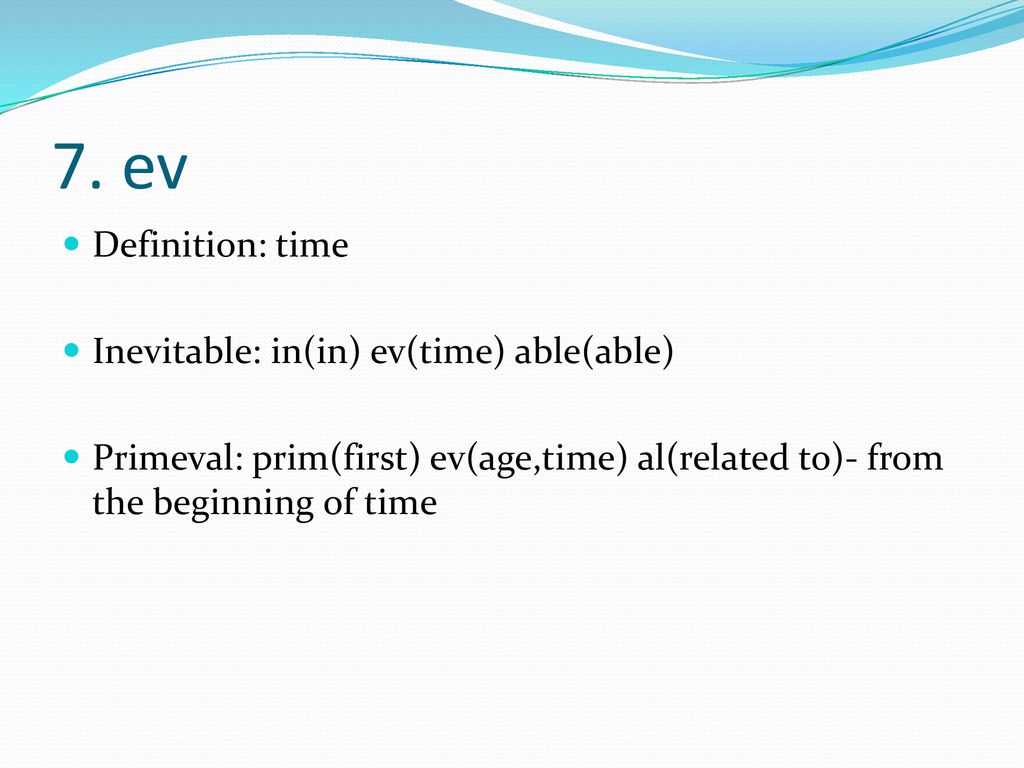 7. ev

Definition: time

Inevitable: in(in) ev(time) able(able)

Primeval: prim(first) ev(age,time) al(related to)- from the beginning of time